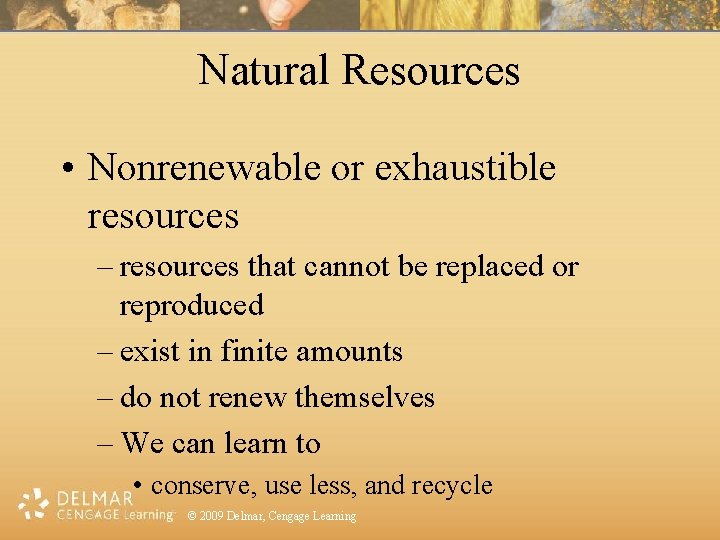 Natural Resources

• Nonrenewable or exhaustible resources

– resources that cannot be replaced or reproduced

– exist in finite amounts

– do not renew themselves

– We can learn to

• conserve, use less, and recycle

DELMAR CENGAGE Learning © 2009 Delmar, Cengage Learning